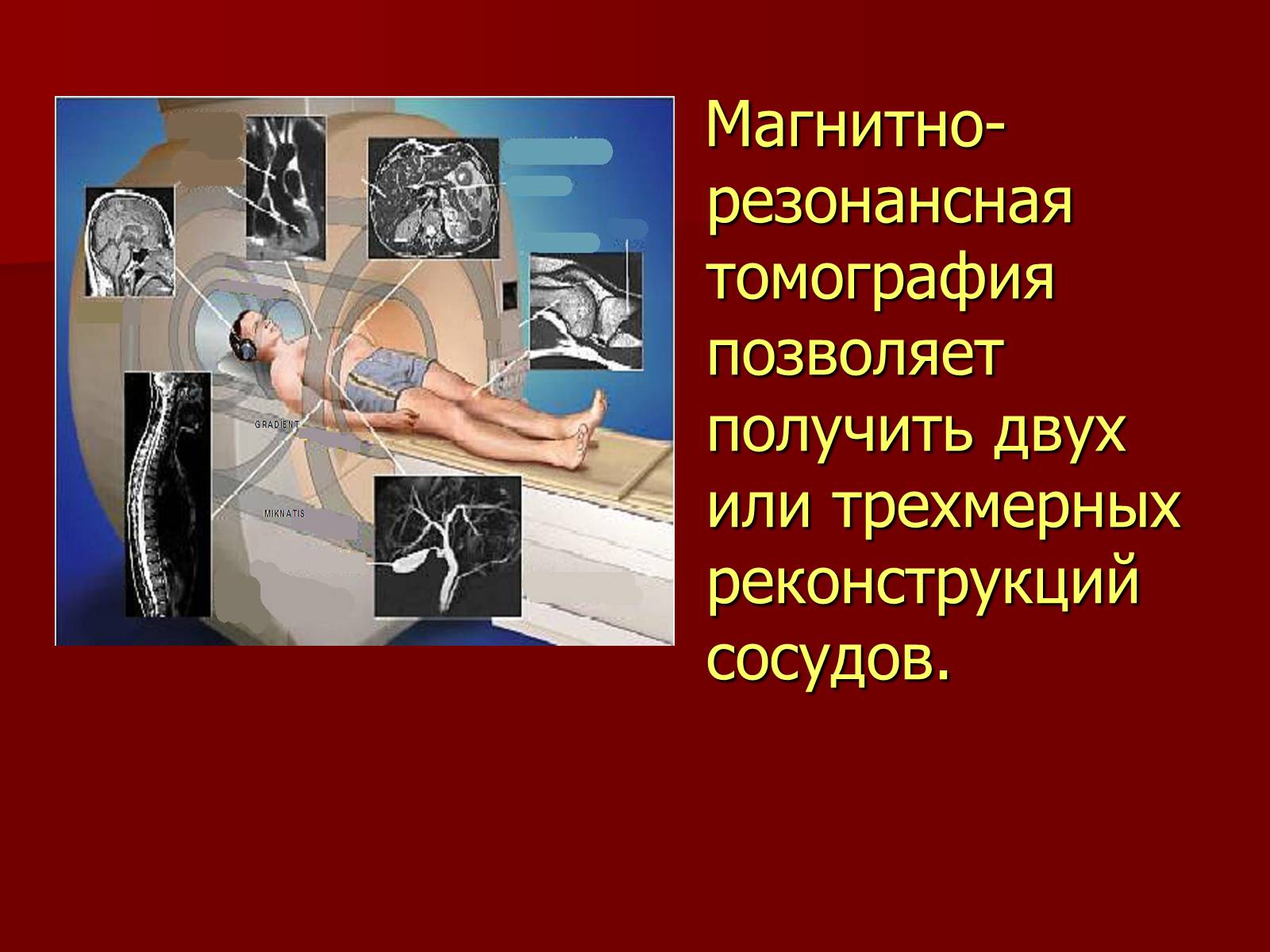 GRADIENT

MIKNATIS

Магнитно-резонансная томография позволяет получить двух или трехмерных реконструкций сосудов.